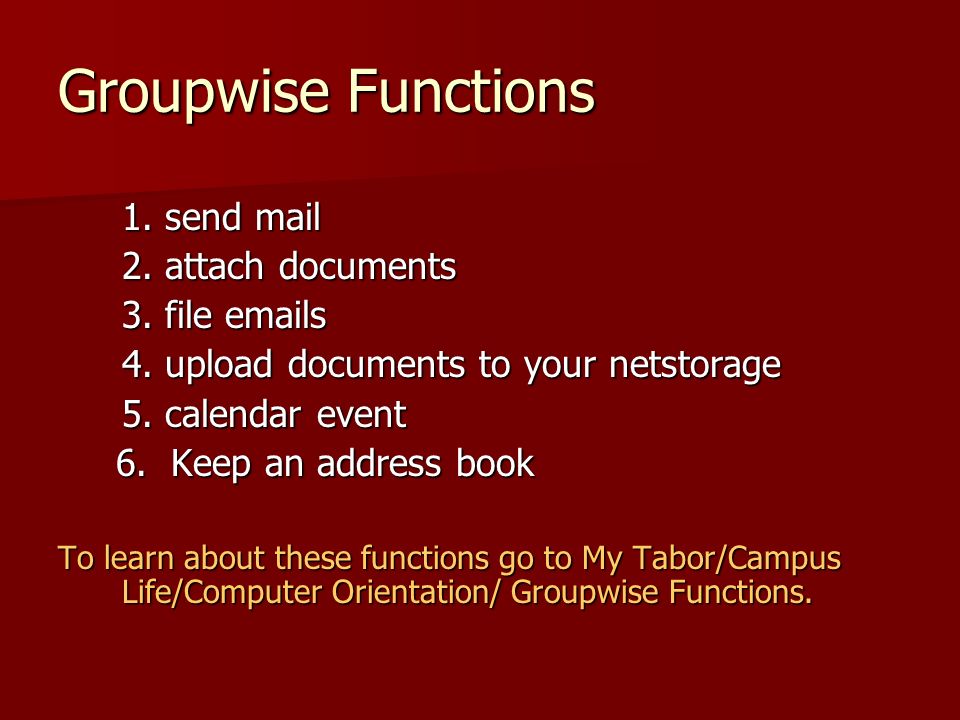 Groupwise Functions

1. send mail
2. attach documents
3. file emails
4. upload documents to your netstorage
5. calendar event
6. Keep an address book

To learn about these functions go to My Tabor/Campus Life/Computer Orientation/ Groupwise Functions.